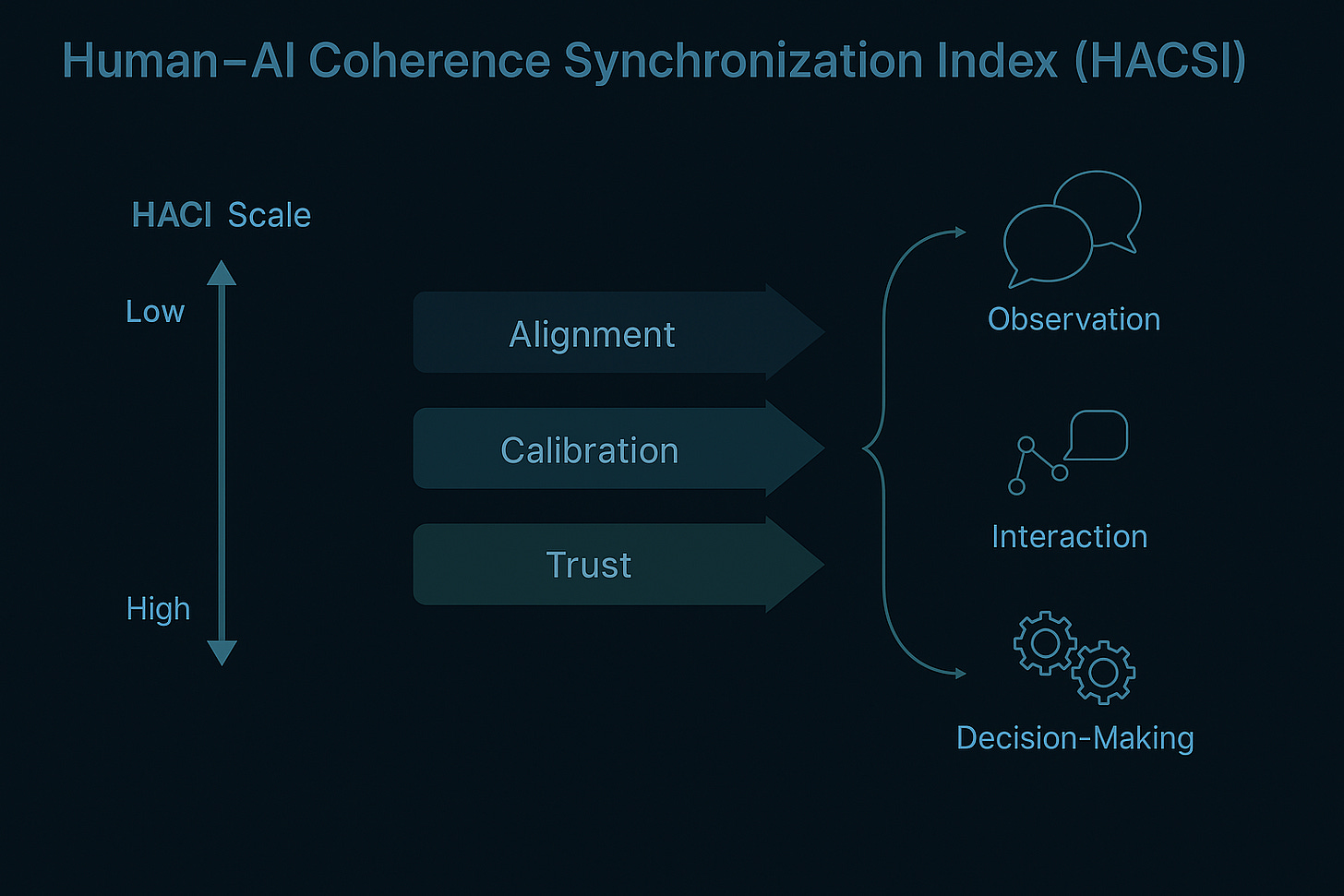 Human–AI Coherence Synchronization Index (HACSI)

HACI Scale

Low

High

Alignment

Calibration

Trust

Observation

Interaction

Decision-Making